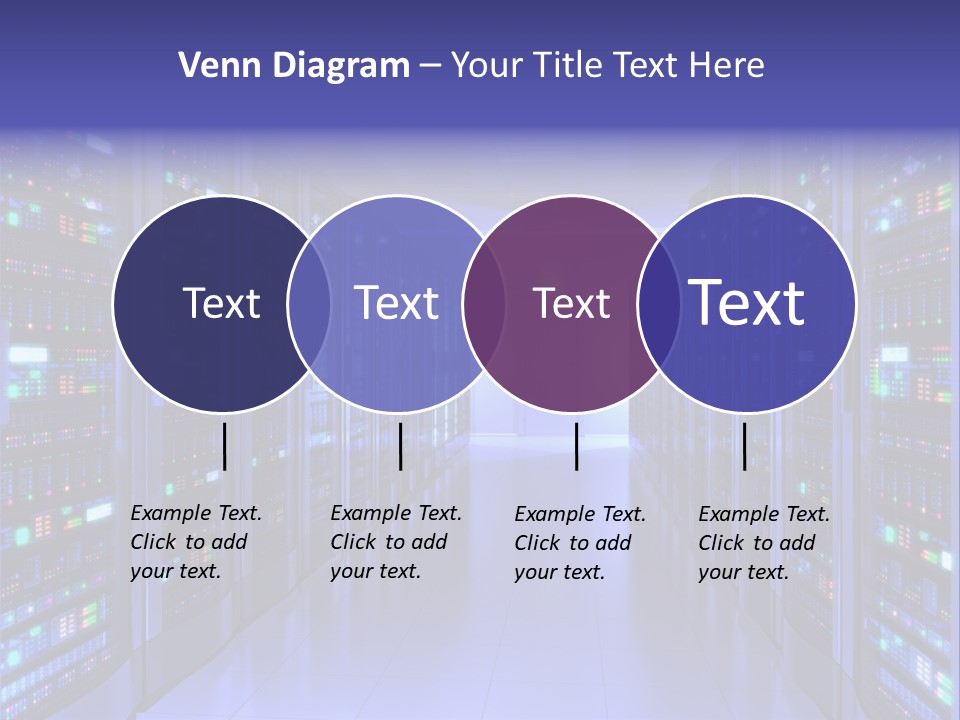 Venn Diagram – Your Title Text Here

Text

Text

Text

Text

Example Text. Click to add your text.

Example Text. Click to add your text.

Example Text. Click to add your text.

Example Text. Click to add your text.